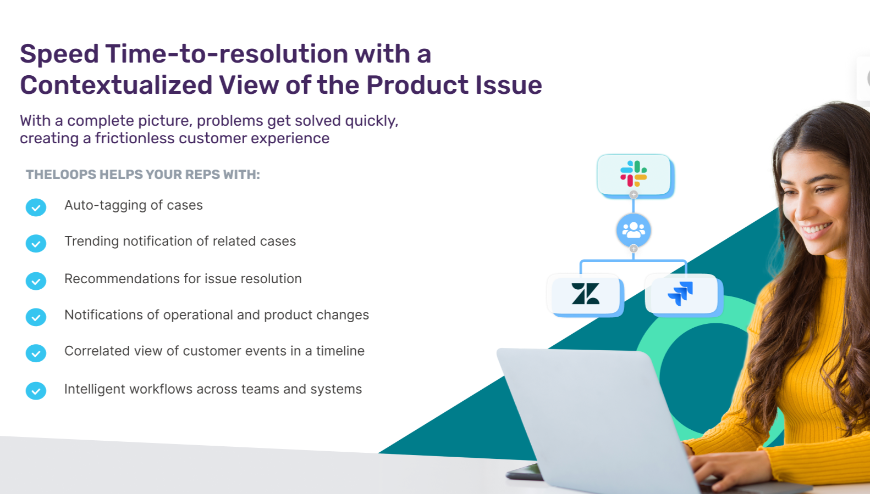 Speed Time-to-resolution with a Contextualized View of the Product Issue

With a complete picture, problems get solved quickly, creating a frictionless customer experience

THELOOPS HELPS YOUR REPS WITH:

Auto-tagging of cases

Trending notification of related cases

Recommendations for issue resolution

Notifications of operational and product changes

Correlated view of customer events in a timeline

Intelligent workflows across teams and systems